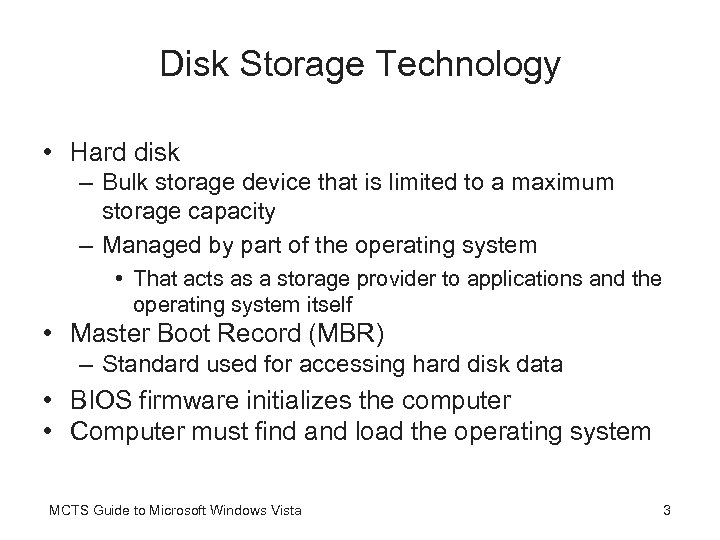 Disk Storage Technology

• Hard disk
– Bulk storage device that is limited to a maximum storage capacity
– Managed by part of the operating system
• That acts as a storage provider to applications and the operating system itself
• Master Boot Record (MBR)
– Standard used for accessing hard disk data
• BIOS firmware initializes the computer
• Computer must find and load the operating system

MCTS Guide to Microsoft Windows Vista

3